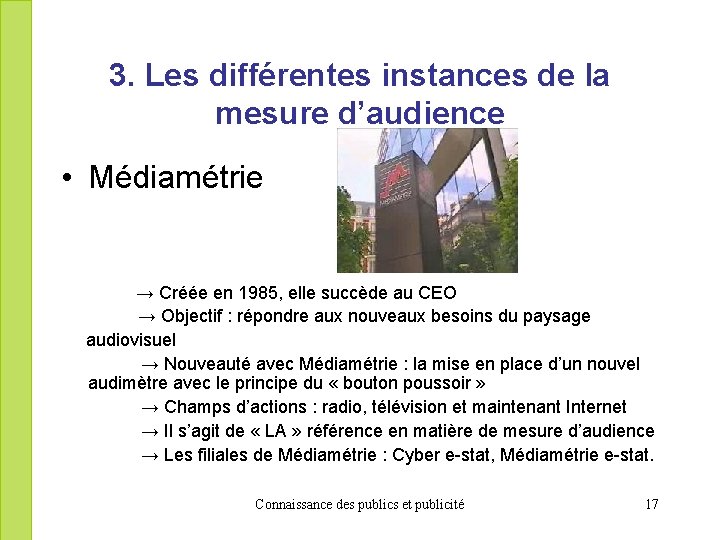 3. Les différentes instances de la mesure d'audience

• Médiamétrie

→ Créée en 1985, elle succède au CEO

→ Objectif : répondre aux nouveaux besoins du paysage audiovisuel

→ Nouveauté avec Médiamétrie : la mise en place d'un nouvel audimètre avec le principe du « bouton poussoir »

→ Champs d'actions : radio, télévision et maintenant Internet

→ Il s'agit de « LA » référence en matière de mesure d'audience

→ Les filiales de Médiamétrie : Cyber e-stat, Médiamétrie e-stat.

Connaissance des publics et publicité

17